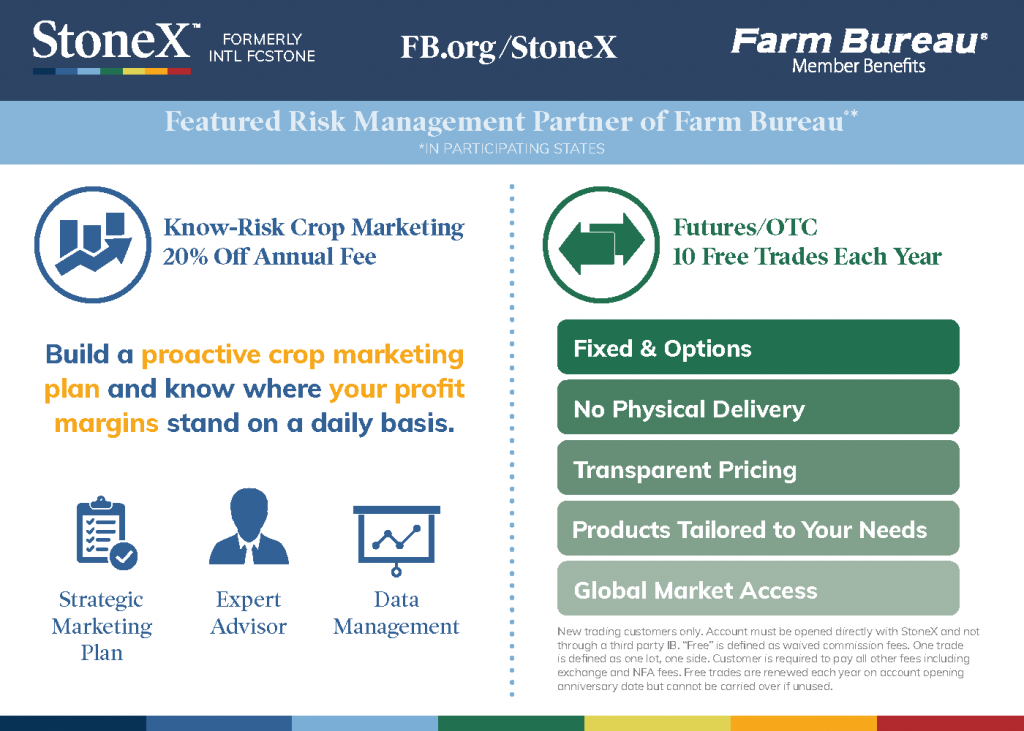 StoneX™ FORMERLY INTL FCSTONE

FB.org/StoneX

Farm Bureau® Member Benefits

Featured Risk Management Partner of Farm Bureau**
*IN PARTICIPATING STATES

Know-Risk Crop Marketing
20% Off Annual Fee

Build a proactive crop marketing plan and know where your profit margins stand on a daily basis.

Strategic Marketing Plan

Expert Advisor

Data Management

Futures/OTC
10 Free Trades Each Year

Fixed & Options

No Physical Delivery

Transparent Pricing

Products Tailored to Your Needs

Global Market Access

New trading customers only. Account must be opened directly with StoneX and not through a third party IB. "Free" is defined as waived commission fees. One trade is defined as one lot, one side. Customer is required to pay all other fees including exchange and NFA fees. Free trades are renewed each year on account opening anniversary date but cannot be carried over if unused.